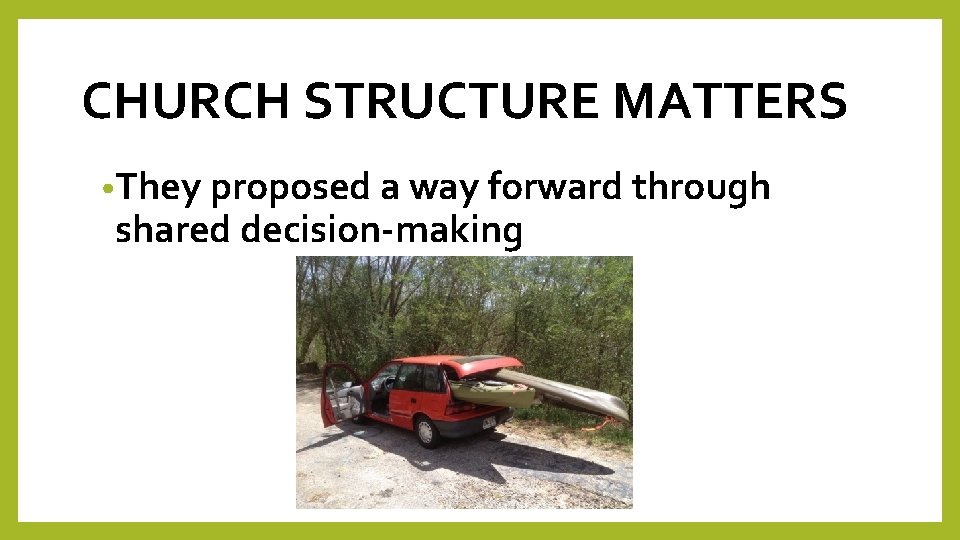 CHURCH STRUCTURE MATTERS

•They proposed a way forward through shared decision-making